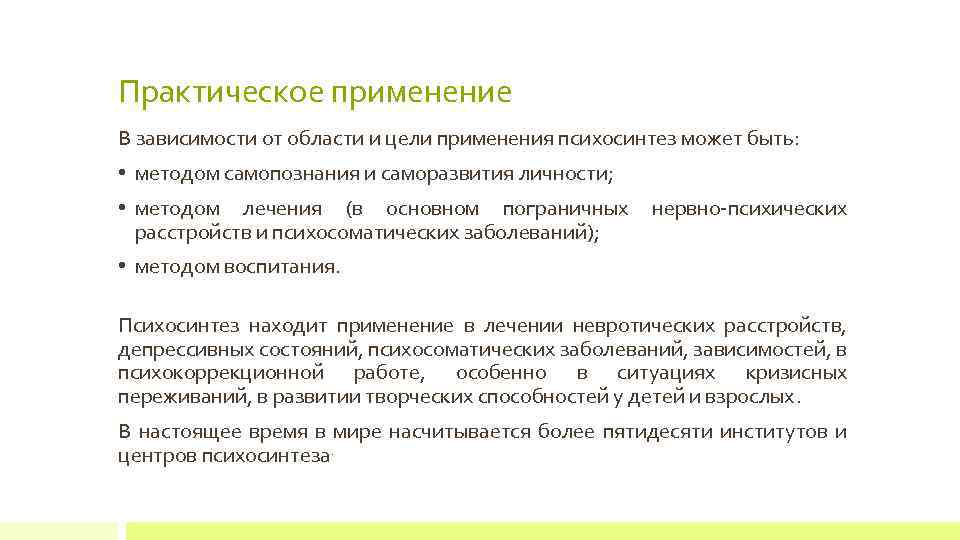 Практическое применение

В зависимости от области и цели применения психосинтез может быть:

• методом самопознания и саморазвития личности;

• методом лечения (в основном пограничных нервно-психических расстройств и психосоматических заболеваний);

• методом воспитания.

Психосинтез находит применение в лечении невротических расстройств, депрессивных состояний, психосоматических заболеваний, зависимостей, в психокоррекционной работе, особенно в ситуациях кризисных переживаний, в развитии творческих способностей у детей и взрослых.

В настоящее время в мире насчитывается более пятидесяти институтов и центров психосинтеза.